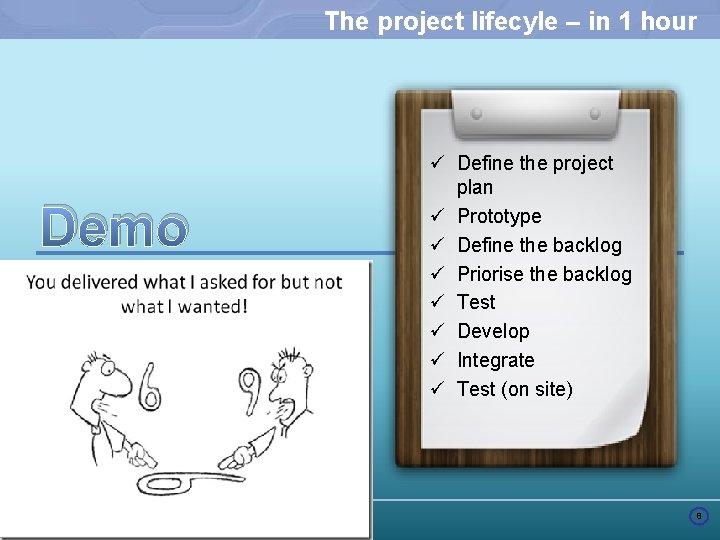 The project lifecyle – in 1 hour

Demo

You delivered what I asked for but not what I wanted!

6 9

✓ Define the project plan
✓ Prototype
✓ Define the backlog
✓ Priorise the backlog
✓ Test
✓ Develop
✓ Integrate
✓ Test (on site)

8